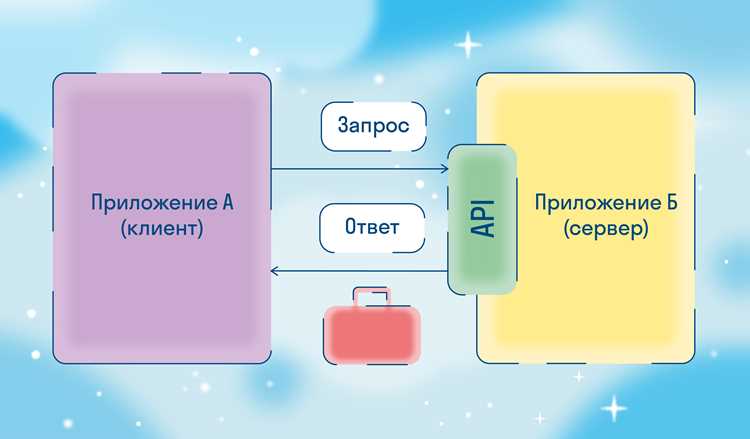 Приложение А (клиент)

Запрос

Ответ

API

Приложение Б (сервер)